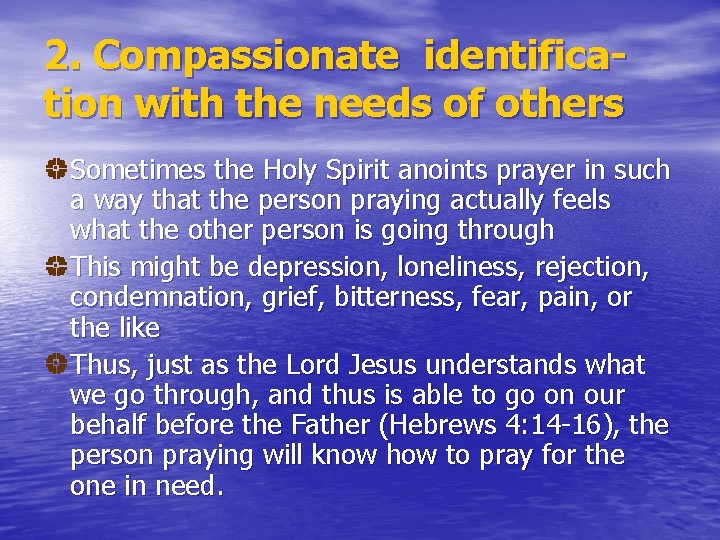 2. Compassionate identification with the needs of others

Sometimes the Holy Spirit anoints prayer in such a way that the person praying actually feels what the other person is going through

This might be depression, loneliness, rejection, condemnation, grief, bitterness, fear, pain, or the like

Thus, just as the Lord Jesus understands what we go through, and thus is able to go on our behalf before the Father (Hebrews 4:14-16), the person praying will know how to pray for the one in need.